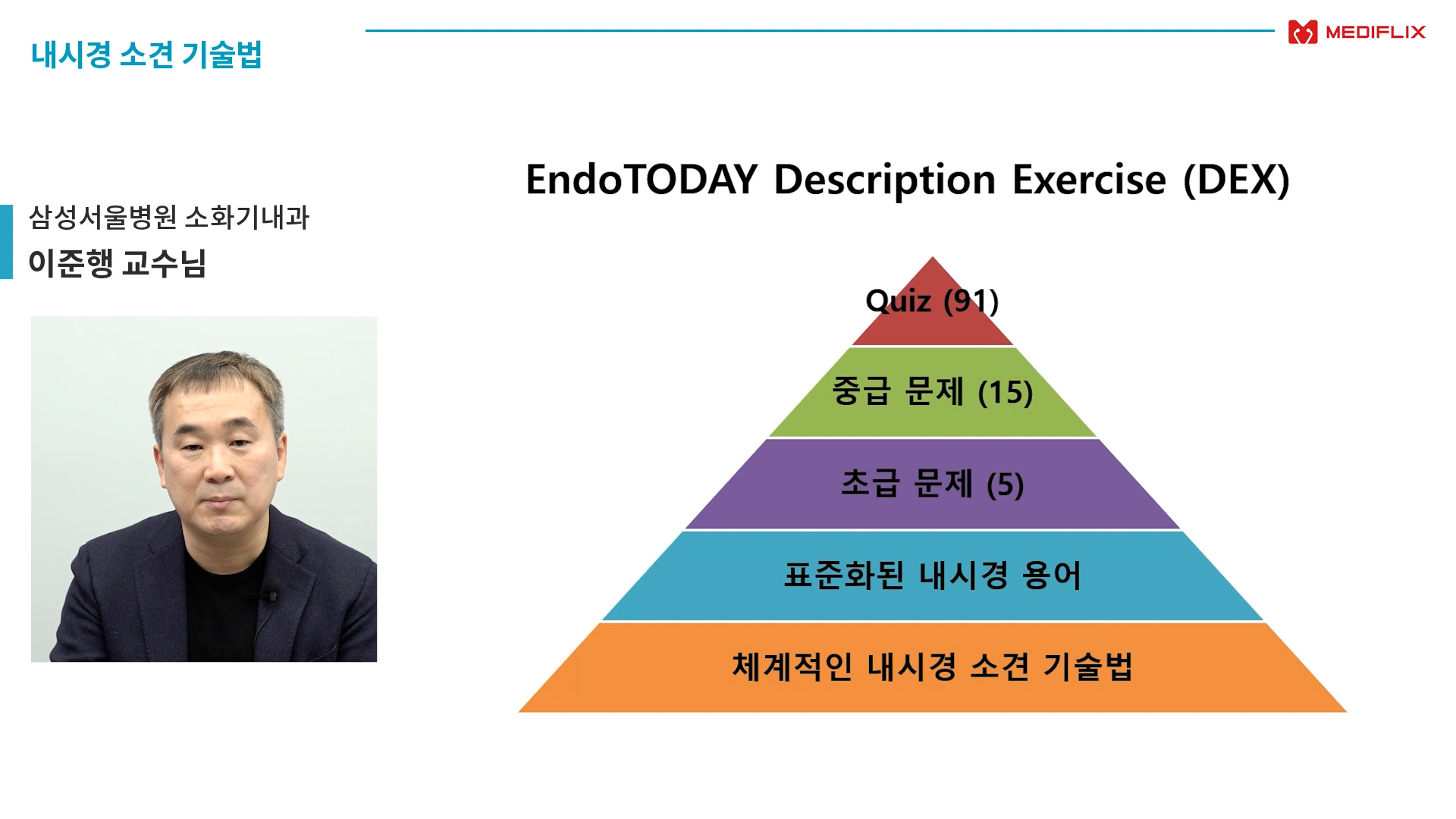 내시경 소견 기술법

MEDIFLIX

삼성서울병원 소화기내과
이준행 교수님

EndoTODAY Description Exercise (DEX)

Quiz (91)

중급 문제 (15)

초급 문제 (5)

표준화된 내시경 용어

체계적인 내시경 소견 기술법